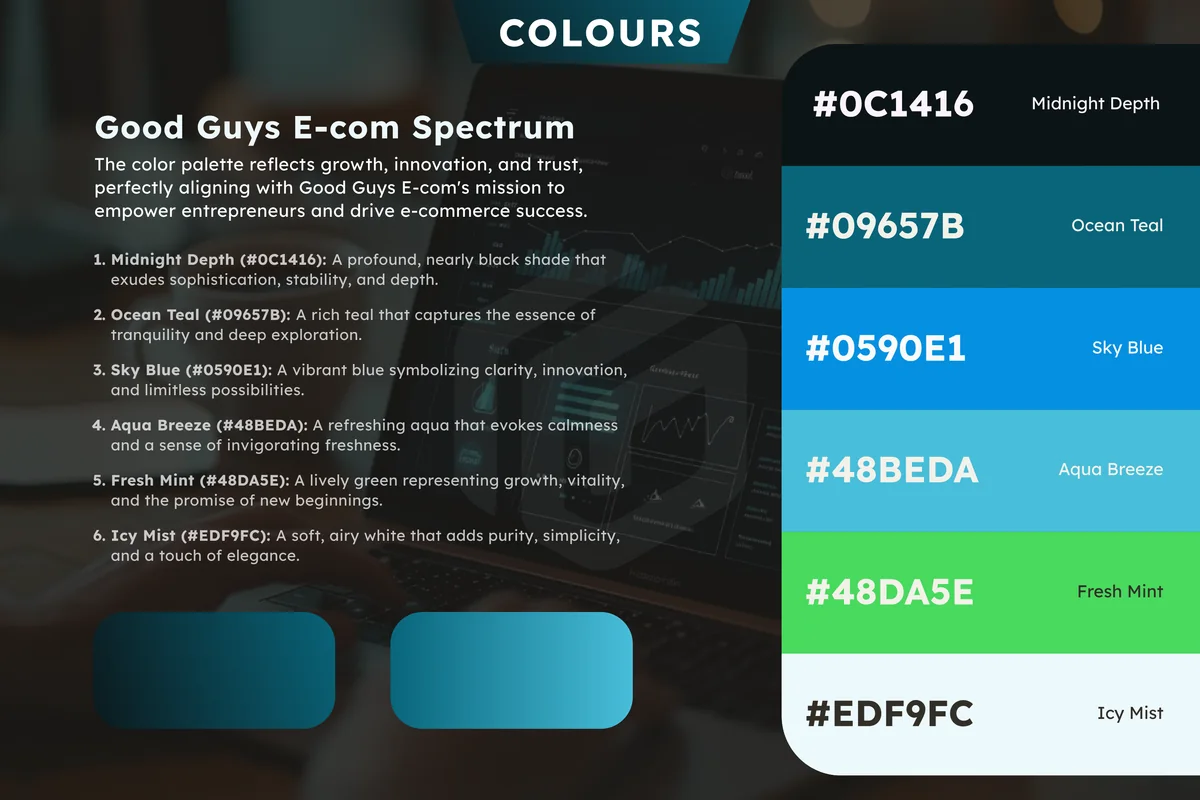 COLOURS

Good Guys E-com Spectrum

The color palette reflects growth, innovation, and trust, perfectly aligning with Good Guys E-com's mission to empower entrepreneurs and drive e-commerce success.

1. Midnight Depth (#0C1416): A profound, nearly black shade that exudes sophistication, stability, and depth.

2. Ocean Teal (#09657B): A rich teal that captures the essence of tranquility and deep exploration.

3. Sky Blue (#0590E1): A vibrant blue symbolizing clarity, innovation, and limitless possibilities.

4. Aqua Breeze (#48BEDA): A refreshing aqua that evokes calmness and a sense of invigorating freshness.

5. Fresh Mint (#48DA5E): A lively green representing growth, vitality, and the promise of new beginnings.

6. Icy Mist (#EDF9FC): A soft, airy white that adds purity, simplicity, and a touch of elegance.

#0C1416 Midnight Depth

#09657B Ocean Teal

#0590E1 Sky Blue

#48BEDA Aqua Breeze

#48DA5E Fresh Mint

#EDF9FC Icy Mist